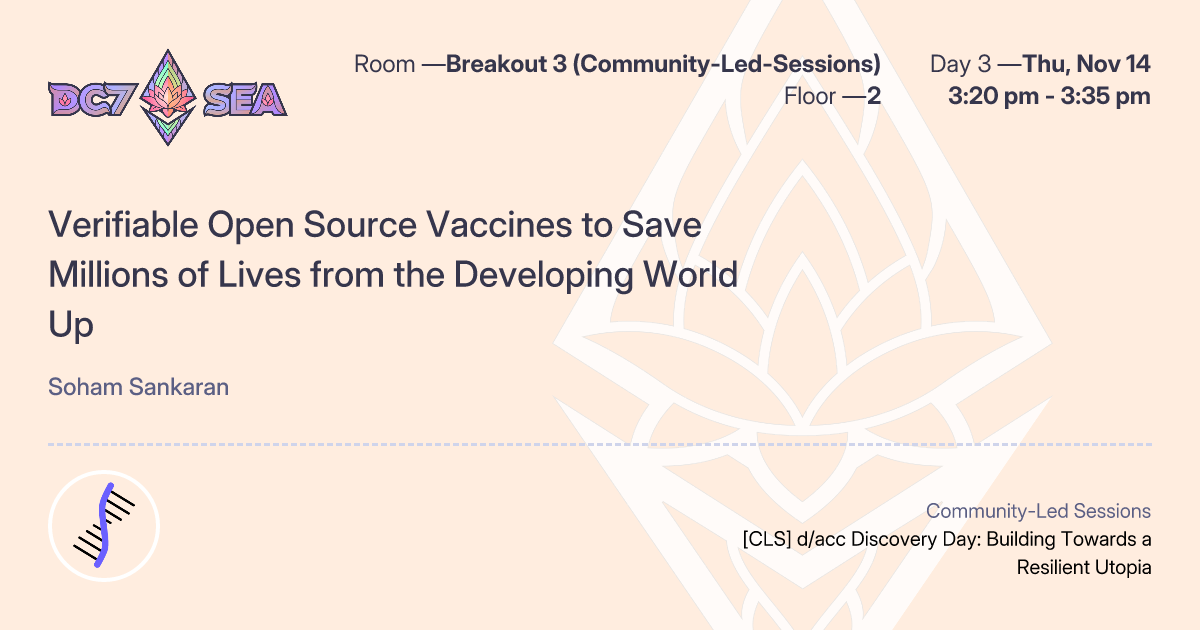 DC7 SEA

Room —Breakout 3 (Community-Led-Sessions)
Floor —2

Day 3 —Thu, Nov 14
3:20 pm - 3:35 pm

Verifiable Open Source Vaccines to Save Millions of Lives from the Developing World Up

Soham Sankaran

Community-Led Sessions
[CLS] d/acc Discovery Day: Building Towards a Resilient Utopia